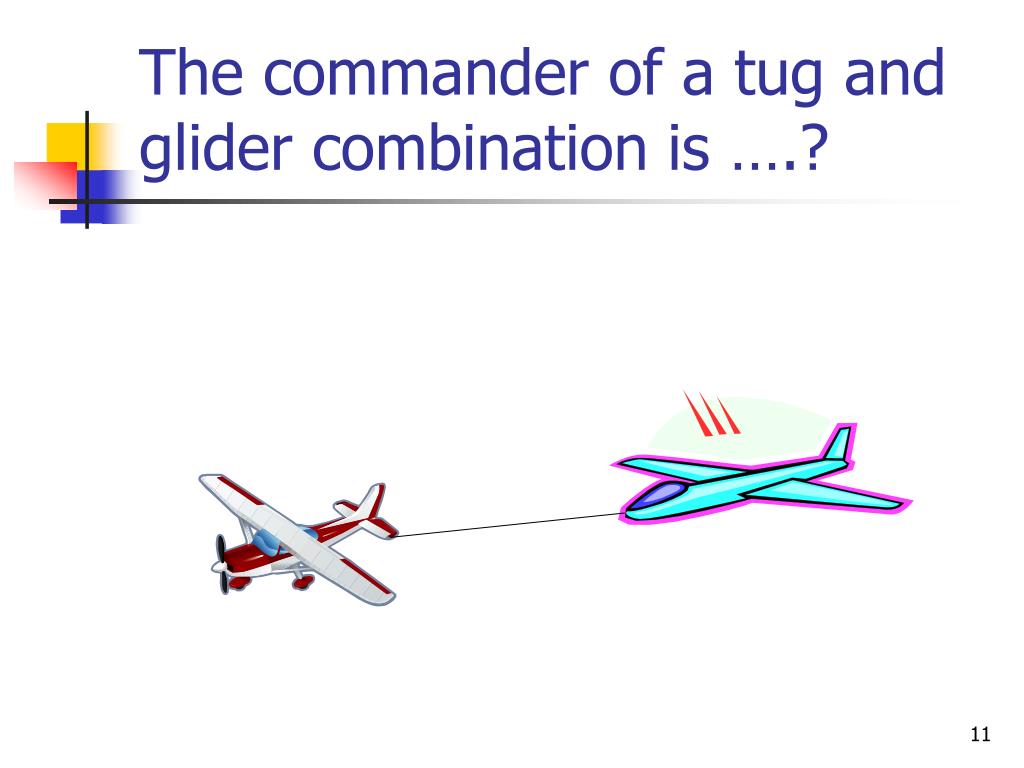 The commander of a tug and glider combination is ….?

11